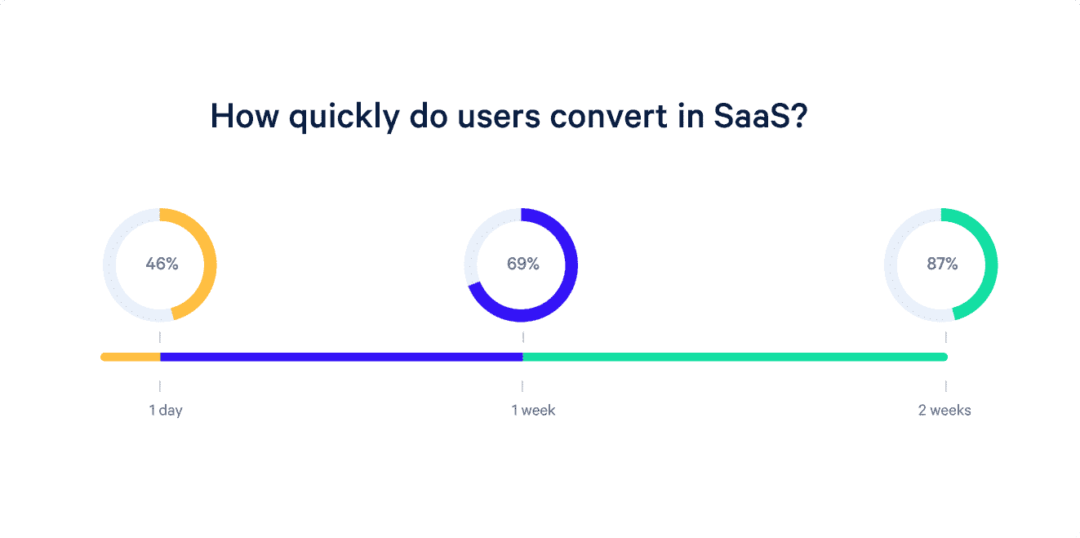 How quickly do users convert in SaaS?

46%

69%

87%

1 day

1 week

2 weeks